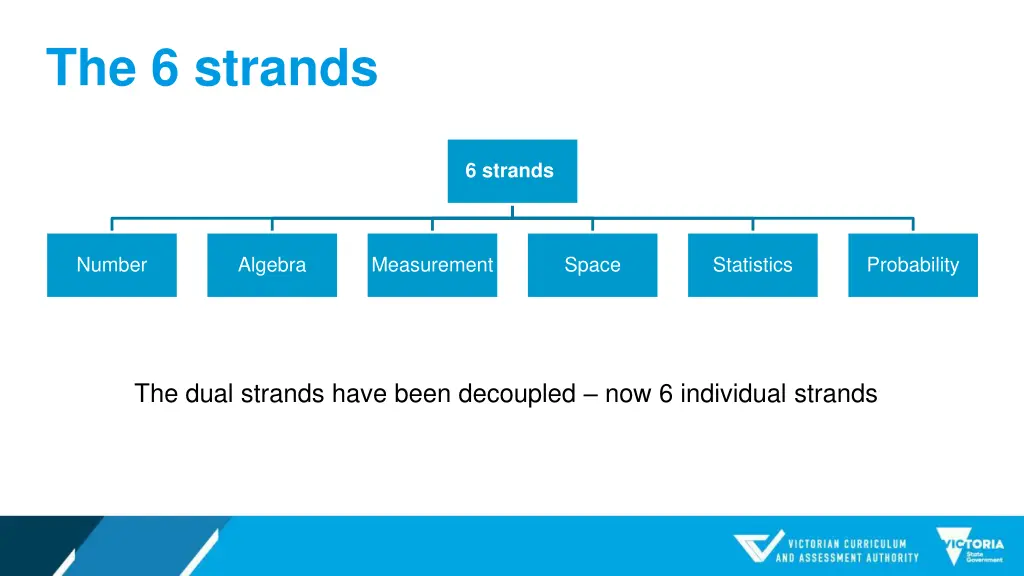 The 6 strands

6 strands

Number

Algebra

Measurement

Space

Statistics

Probability

The dual strands have been decoupled – now 6 individual strands

VICTORIAN CURRICULUM AND ASSESSMENT AUTHORITY

VICTORIA State Government